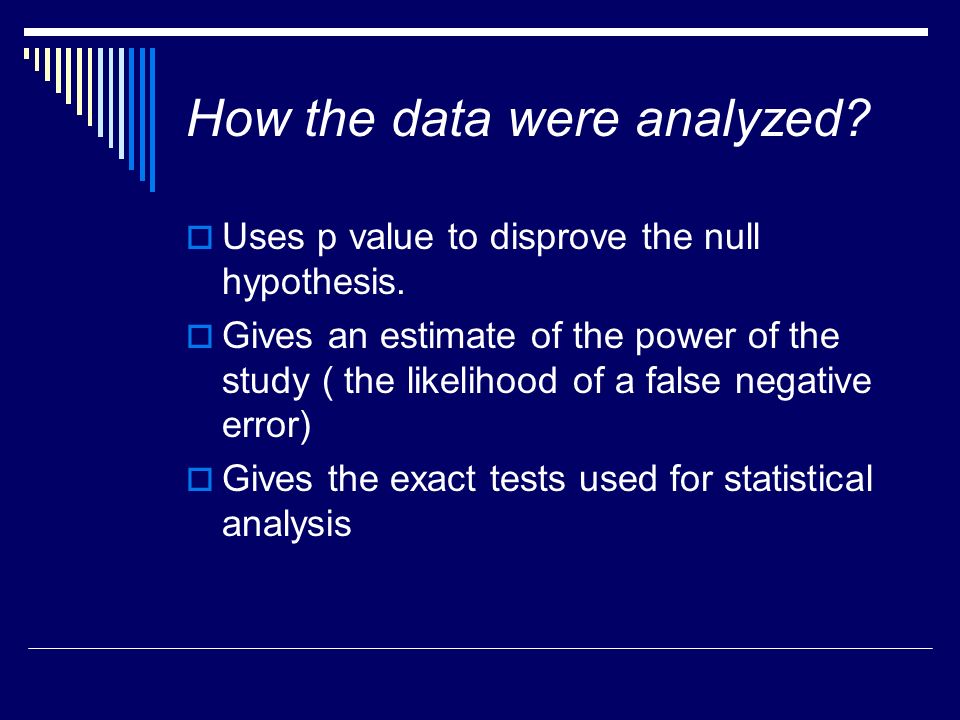 How the data were analyzed?

Uses p value to disprove the null hypothesis.

Gives an estimate of the power of the study ( the likelihood of a false negative error)

Gives the exact tests used for statistical analysis